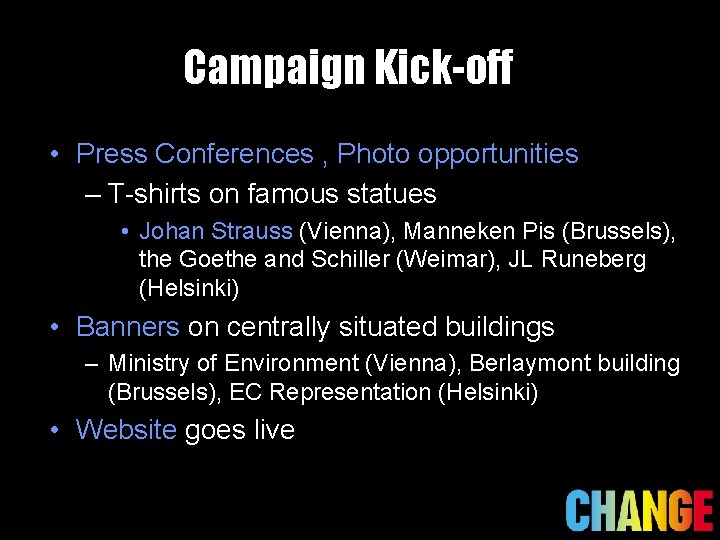 Campaign Kick-off

• Press Conferences , Photo opportunities
– T-shirts on famous statues
• Johan Strauss (Vienna), Manneken Pis (Brussels), the Goethe and Schiller (Weimar), JL Runeberg (Helsinki)
• Banners on centrally situated buildings
– Ministry of Environment (Vienna), Berlaymont building (Brussels), EC Representation (Helsinki)
• Website goes live

CHANGE